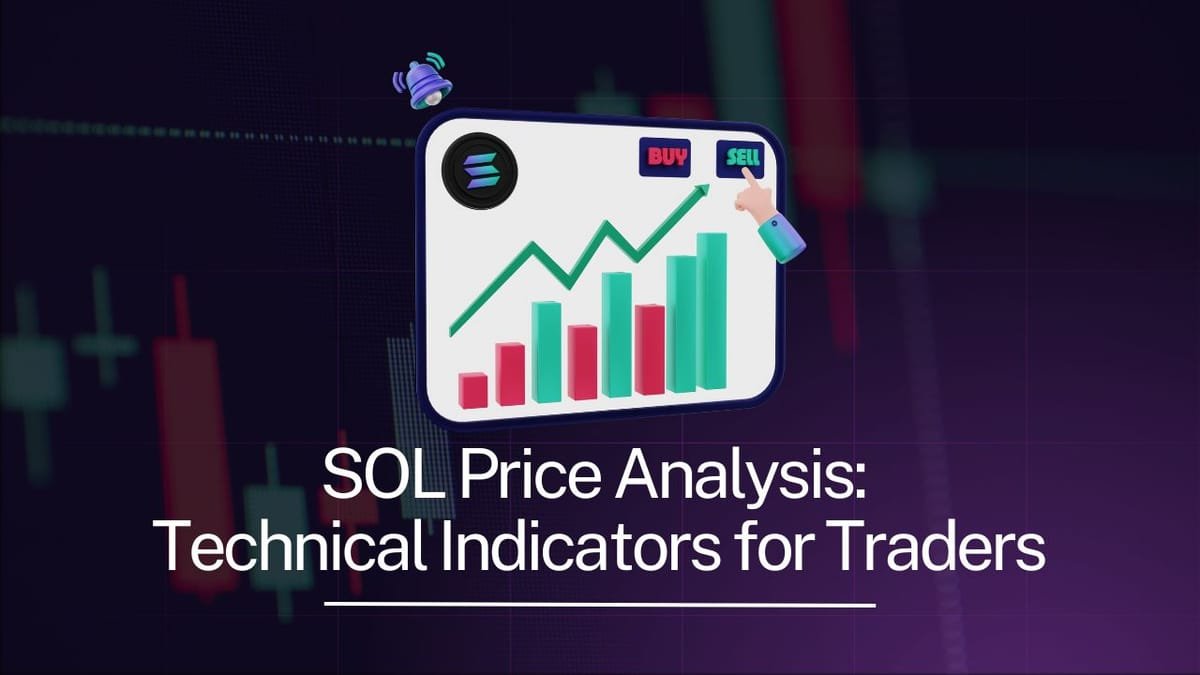 BUY
SELL

SOL Price Analysis: Technical Indicators for Traders